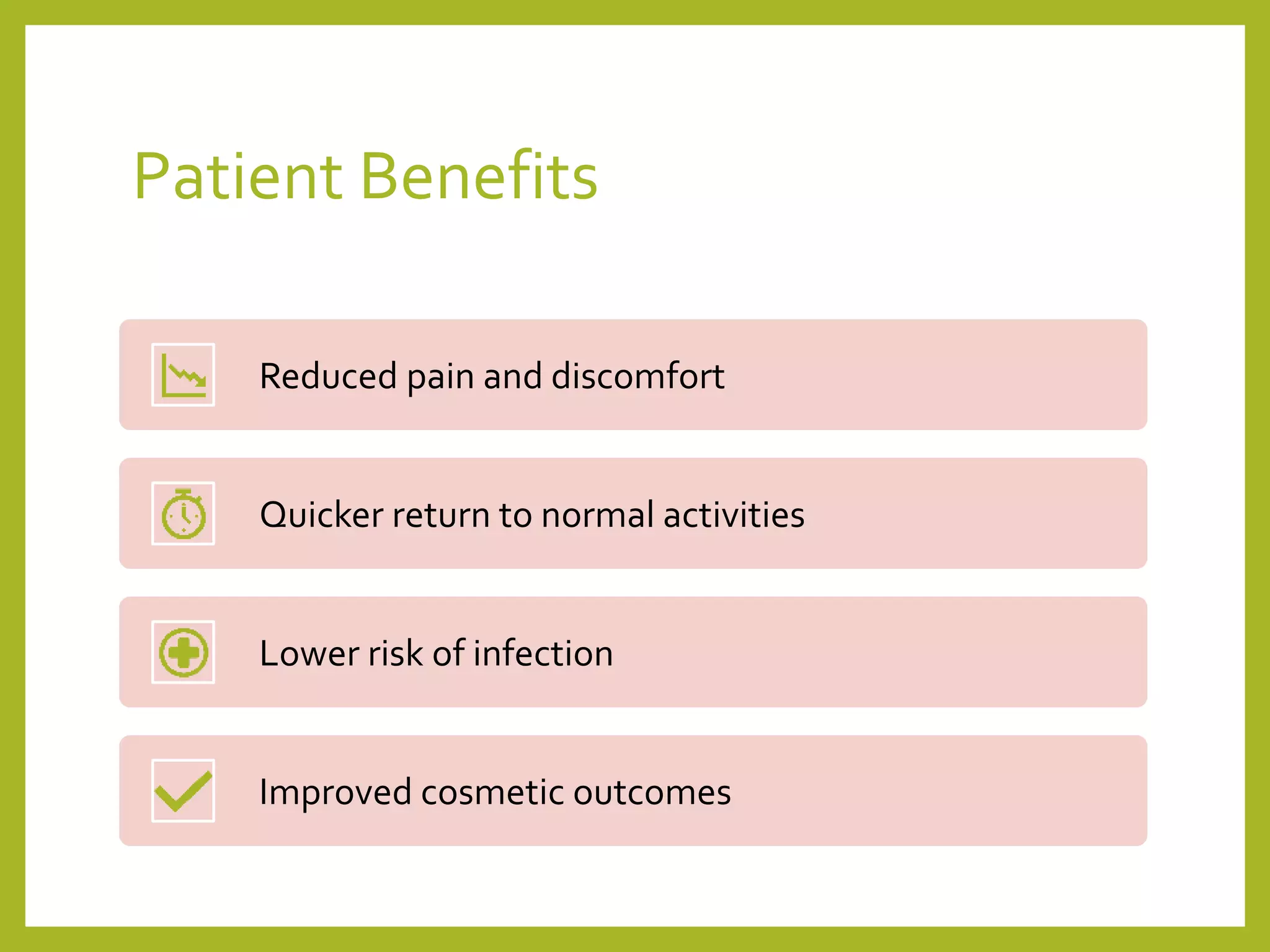 Patient Benefits

Reduced pain and discomfort

Quicker return to normal activities

Lower risk of infection

Improved cosmetic outcomes